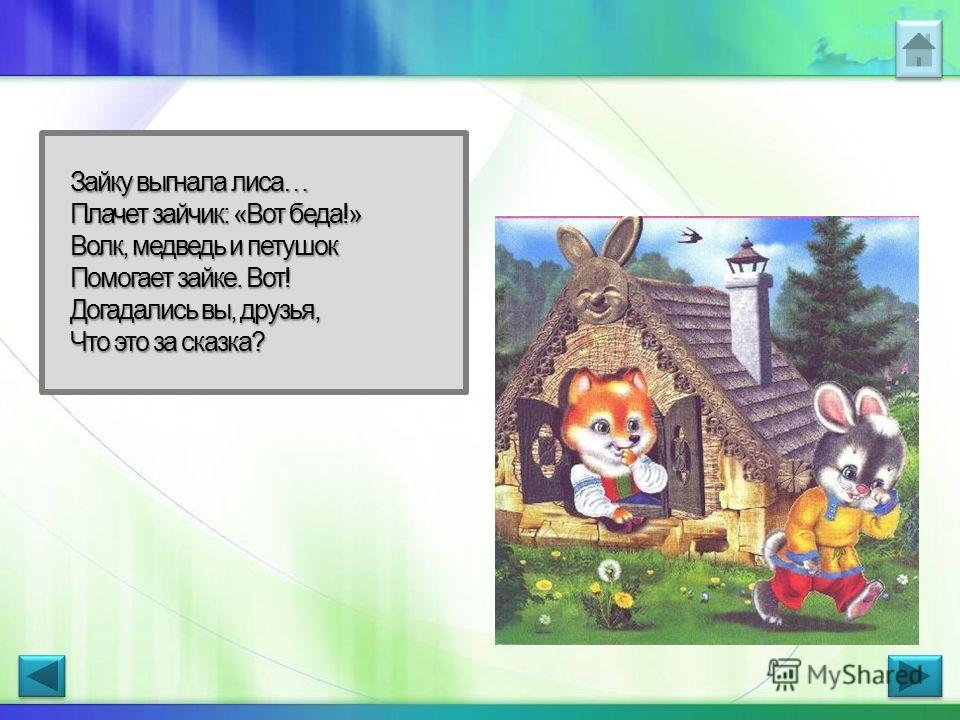 Зайку выгнала лиса…
Плачет зайчик: «Вот беда!»
Волк, медведь и петушок
Помогает зайке. Вот!
Догадались вы, друзья,
Что это за сказка?

MyShared